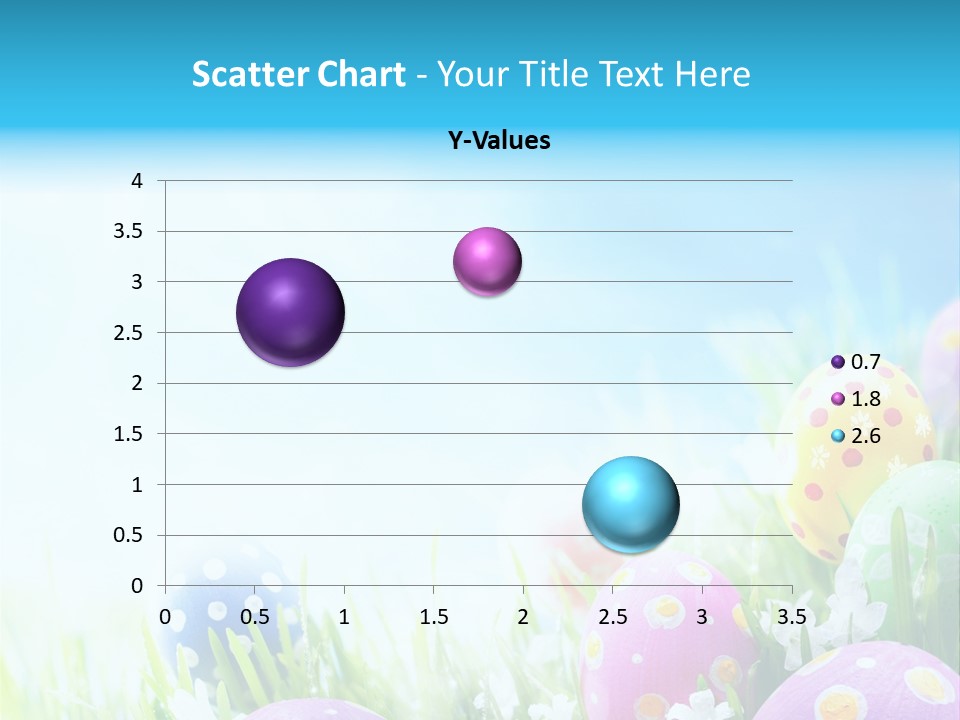 Scatter Chart - Your Title Text Here

Y-Values

4
3.5
3
2.5
2
1.5
1
0.5
0

0 0.5 1 1.5 2 2.5 3 3.5

0.7
1.8
2.6